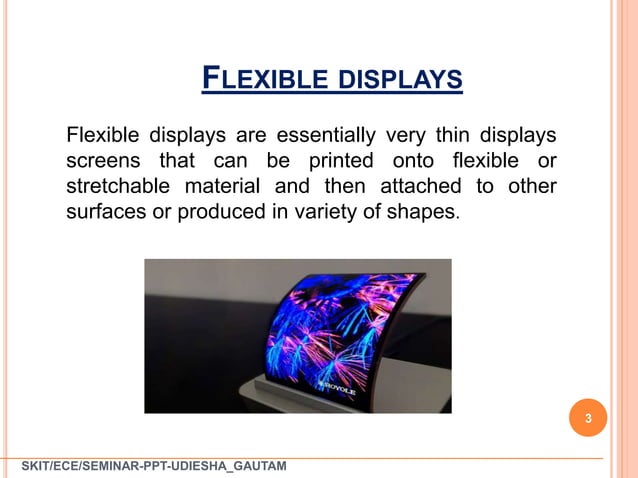 FLEXIBLE DISPLAYS

Flexible displays are essentially very thin displays screens that can be printed onto flexible or stretchable material and then attached to other surfaces or produced in variety of shapes.

ROYOLE

3

SKIT/ECE/SEMINAR-PPT-UDIESHA_GAUTAM